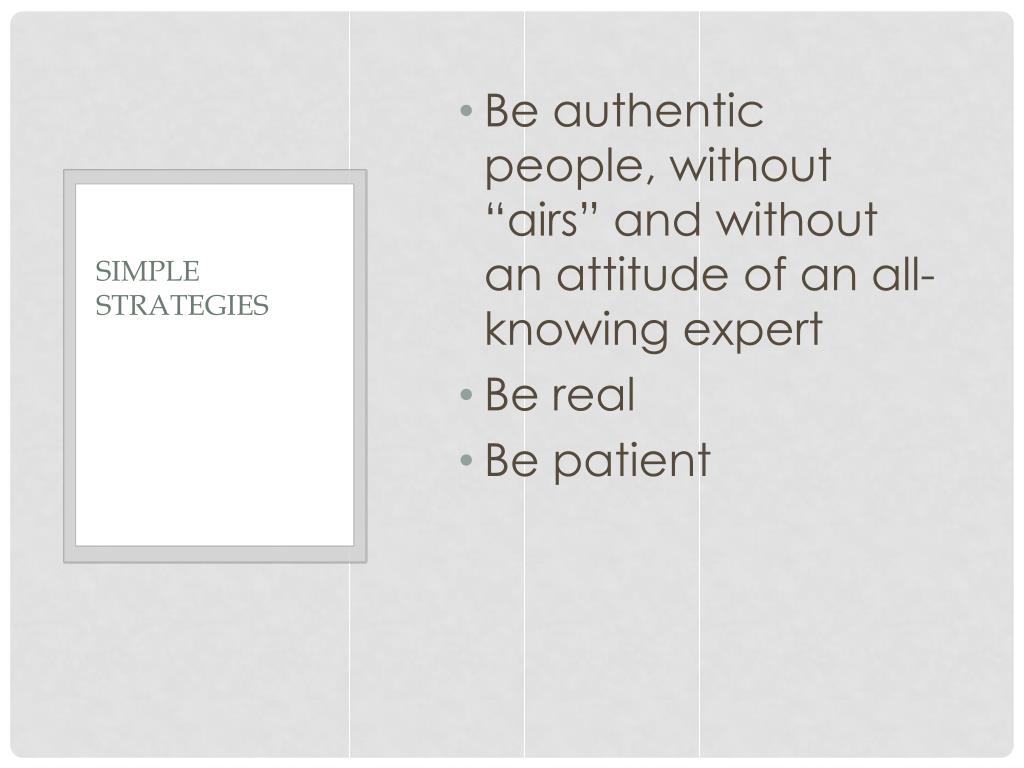 SIMPLE STRATEGIES

• Be authentic people, without “airs” and without an attitude of an all-knowing expert
• Be real
• Be patient